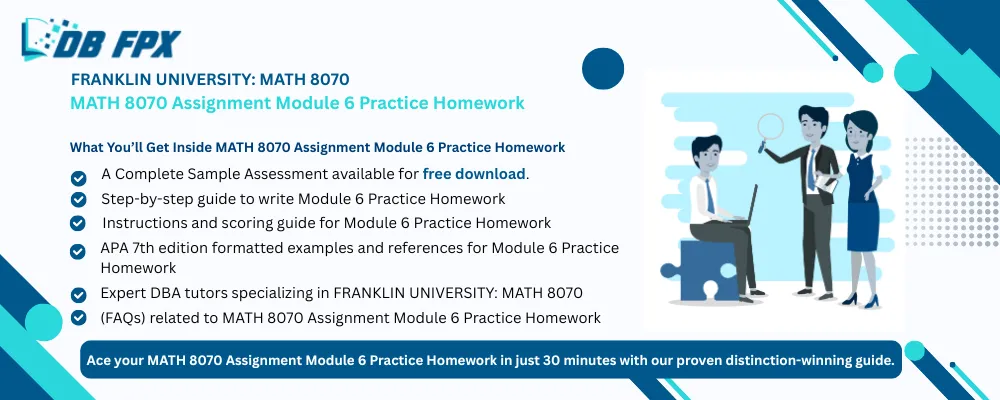 DB FPX

FRANKLIN UNIVERSITY: MATH 8070
MATH 8070 Assignment Module 6 Practice Homework

What You'll Get Inside MATH 8070 Assignment Module 6 Practice Homework

A Complete Sample Assessment available for free download.
Step-by-step guide to write Module 6 Practice Homework
Instructions and scoring guide for Module 6 Practice Homework
APA 7th edition formatted examples and references for Module 6 Practice Homework
Expert DBA tutors specializing in FRANKLIN UNIVERSITY: MATH 8070
(FAQs) related to MATH 8070 Assignment Module 6 Practice Homework

Ace your MATH 8070 Assignment Module 6 Practice Homework in just 30 minutes with our proven distinction-winning guide.